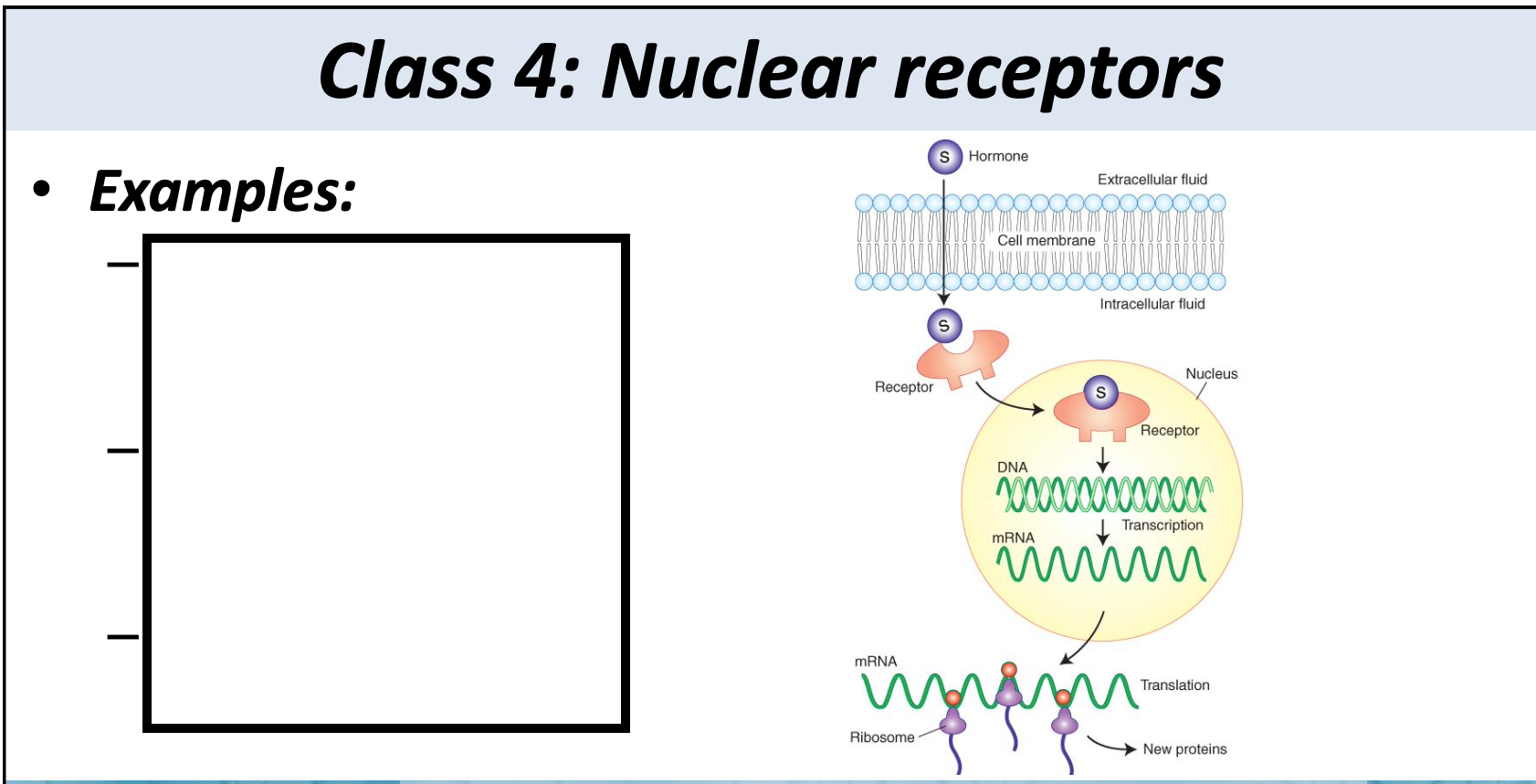 Class 4: Nuclear receptors

• Examples:
–
–
–

S Hormone
Extracellular fluid
Cell membrane
Intracellular fluid
S
Receptor
Nucleus
S
Receptor
DNA
Transcription
mRNA
mRNA
Translation
Ribosome
New proteins